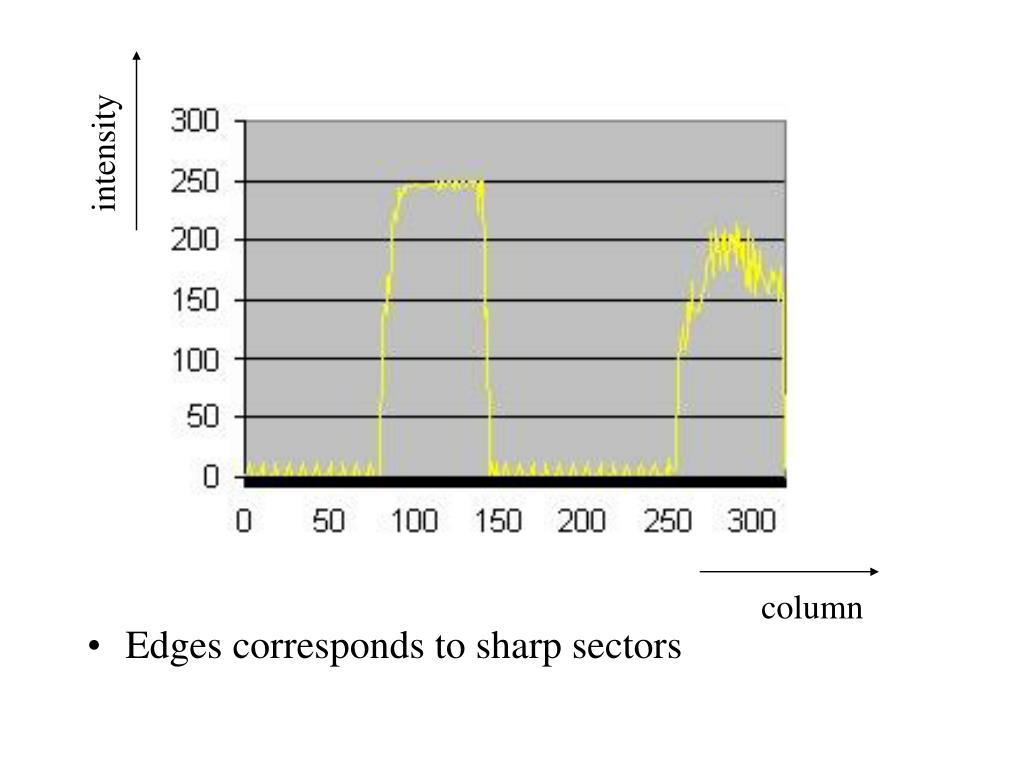 intensity

300
250
200
150
100
50
0

0 50 100 150 200 250 300

column

• Edges corresponds to sharp sectors